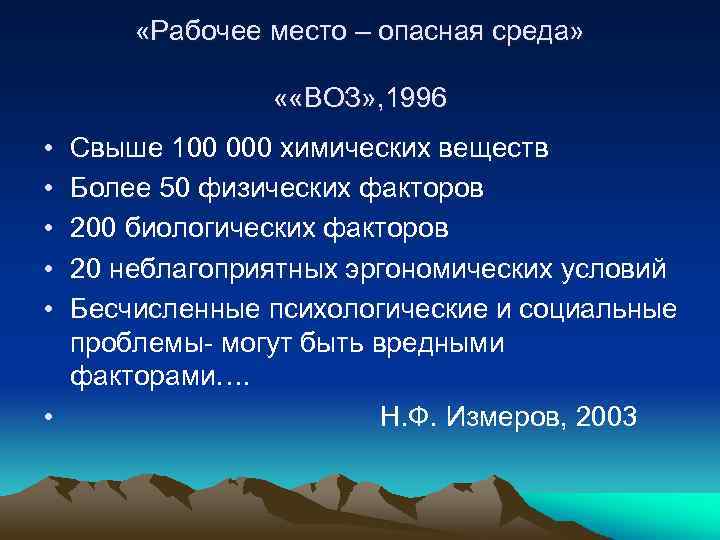 «Рабочее место – опасная среда»

««ВОЗ»,1996

• Свыше 100 000 химических веществ
• Более 50 физических факторов
• 200 биологических факторов
• 20 неблагоприятных эргономических условий
• Бесчисленные психологические и социальные проблемы- могут быть вредными факторами….
• Н.Ф. Измеров, 2003